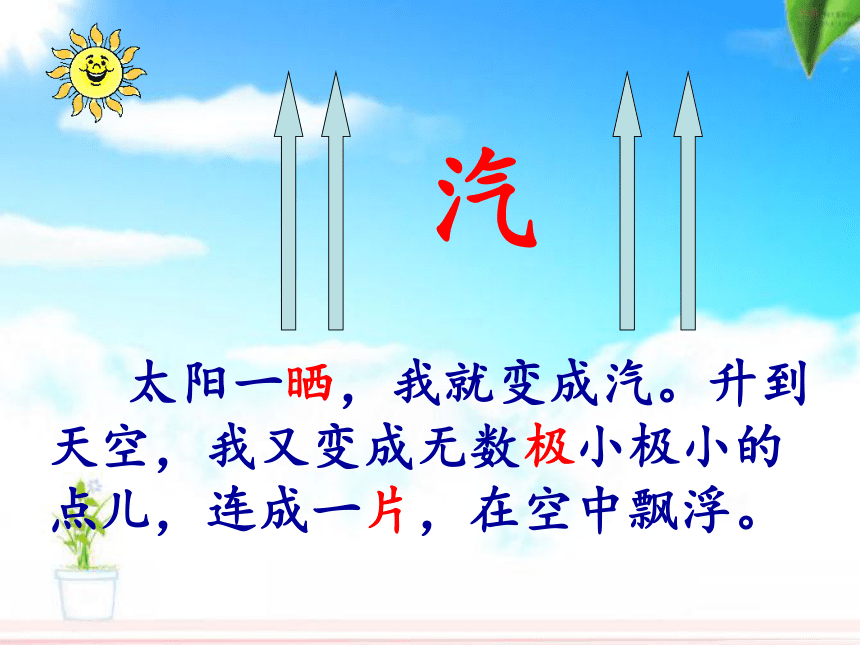 汽

太阳一晒，我就变成汽。升到天空，我又变成无数极小极小的点儿，连成一片，在空中飘浮。